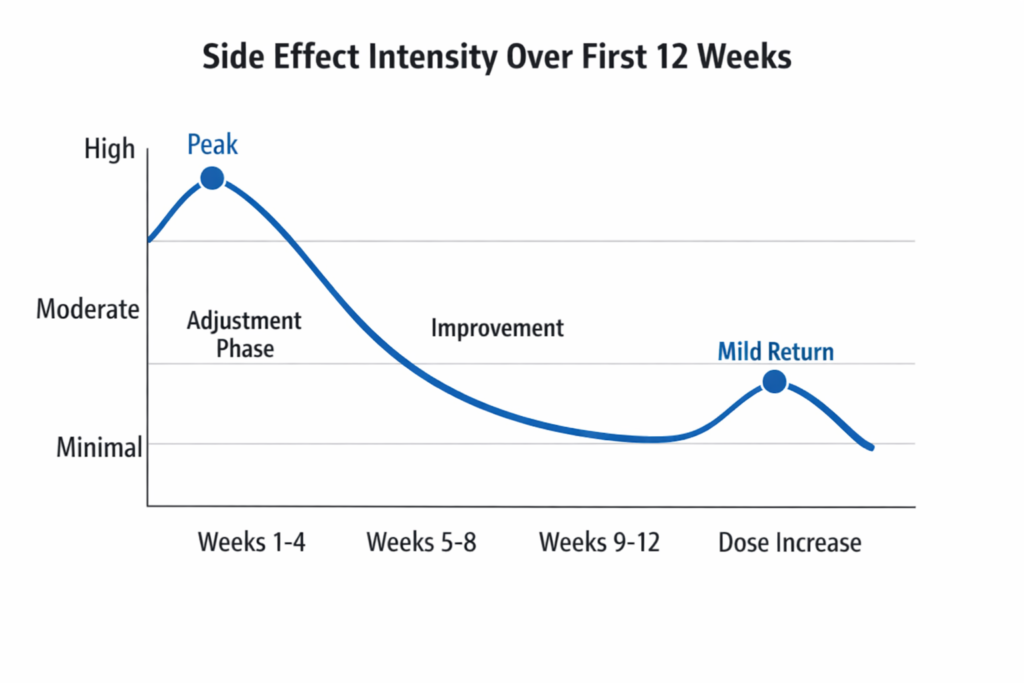 Side Effect Intensity Over First 12 Weeks

High
Moderate
Minimal

Peak
Adjustment Phase
Improvement
Mild Return

Weeks 1-4
Weeks 5-8
Weeks 9-12
Dose Increase